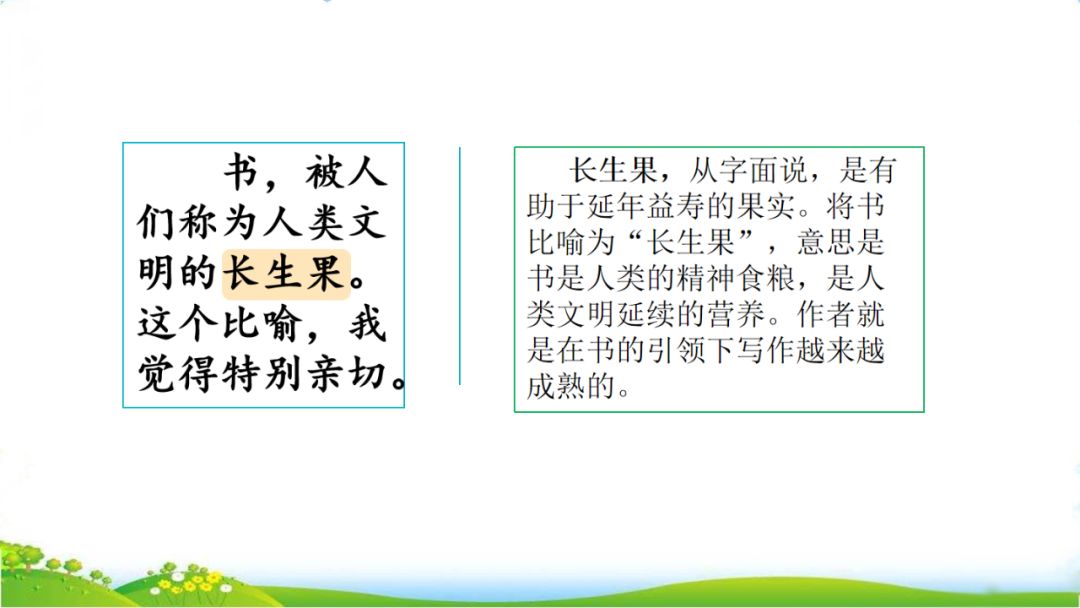 书，被人们称为人类文明的长生果。这个比喻，我觉得特别亲切。

长生果，从字面说，是有助于延年益寿的果实。将书比喻为“长生果”，意思是书是人类的精神食粮，是人类文明延续的营养。作者就是在书的引领下写作越来越成熟的。